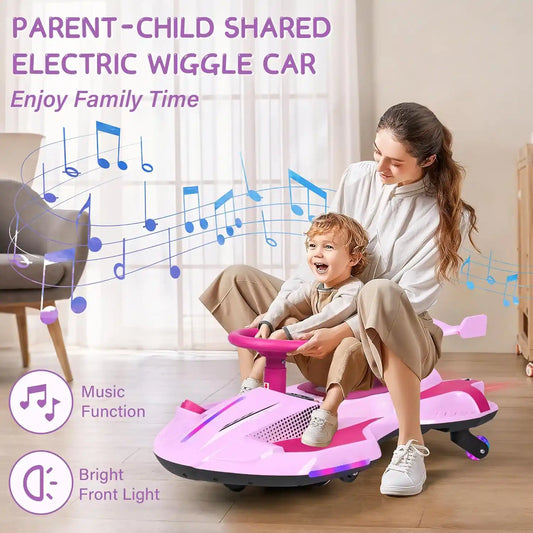 PARENT-CHILD SHARED ELECTRIC WIGGLE CAR

Enjoy Family Time

Music Function

Bright Front Light